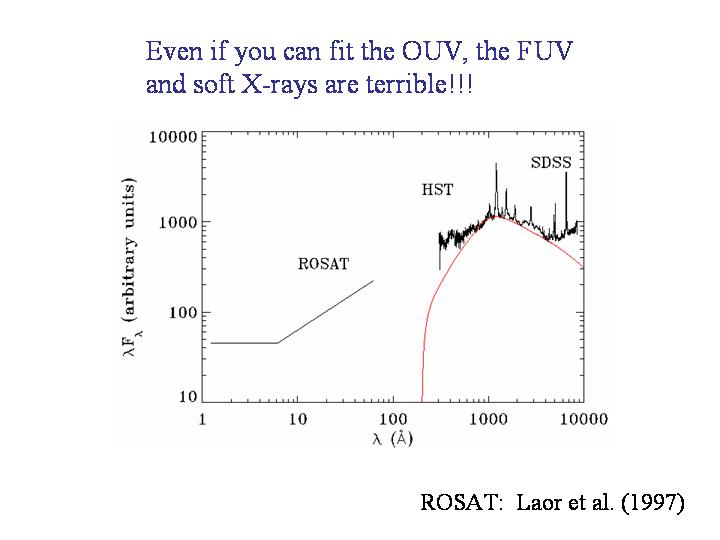 Even if you can fit the OUV, the FUV and soft X-rays are terrible!!!

10000
1000
100
10
$\lambda F_\lambda$ (arbitrary units)
ROSAT
HST
SDSS
1
10
100
1000
10000
$\lambda$ (Å)

ROSAT: Laor et al. (1997)